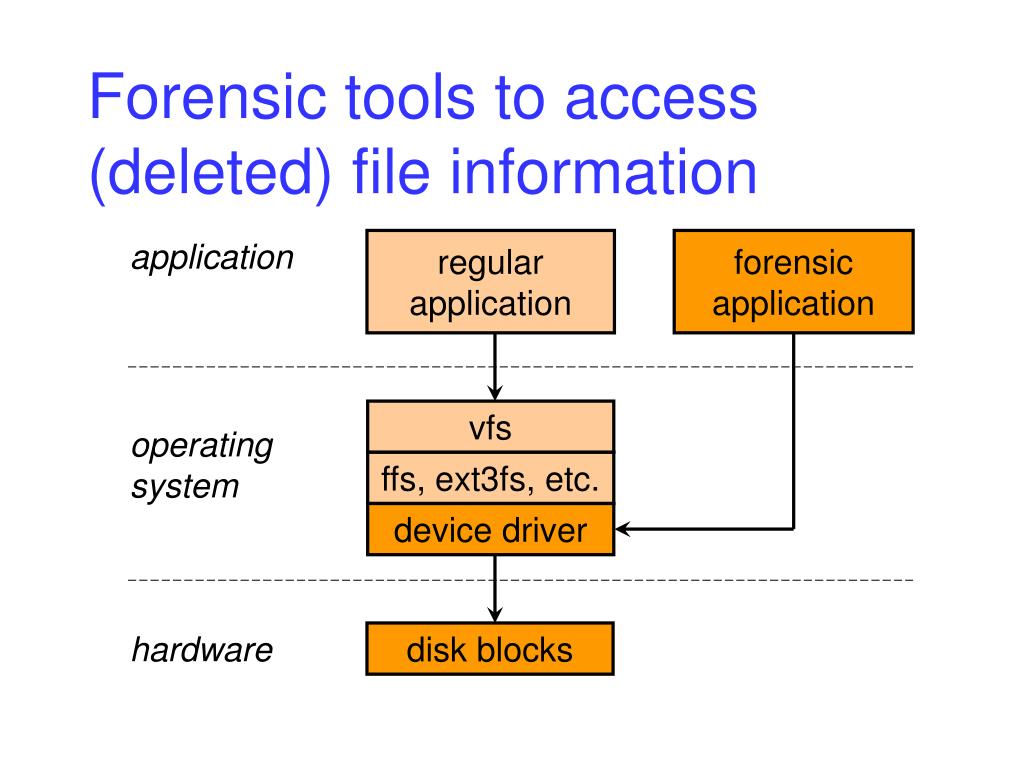 Forensic tools to access (deleted) file information

application

regular application

forensic application

operating system

vfs

ffs, ext3fs, etc.

device driver

hardware

disk blocks